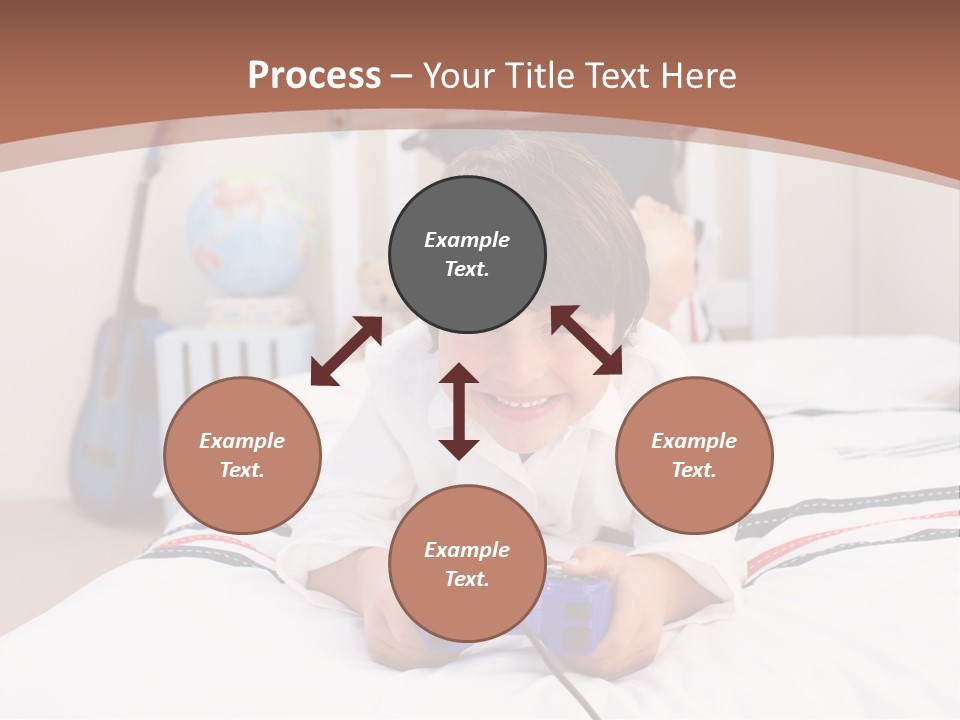 Process – Your Title Text Here

Example Text.

Example Text.

Example Text.

Example Text.